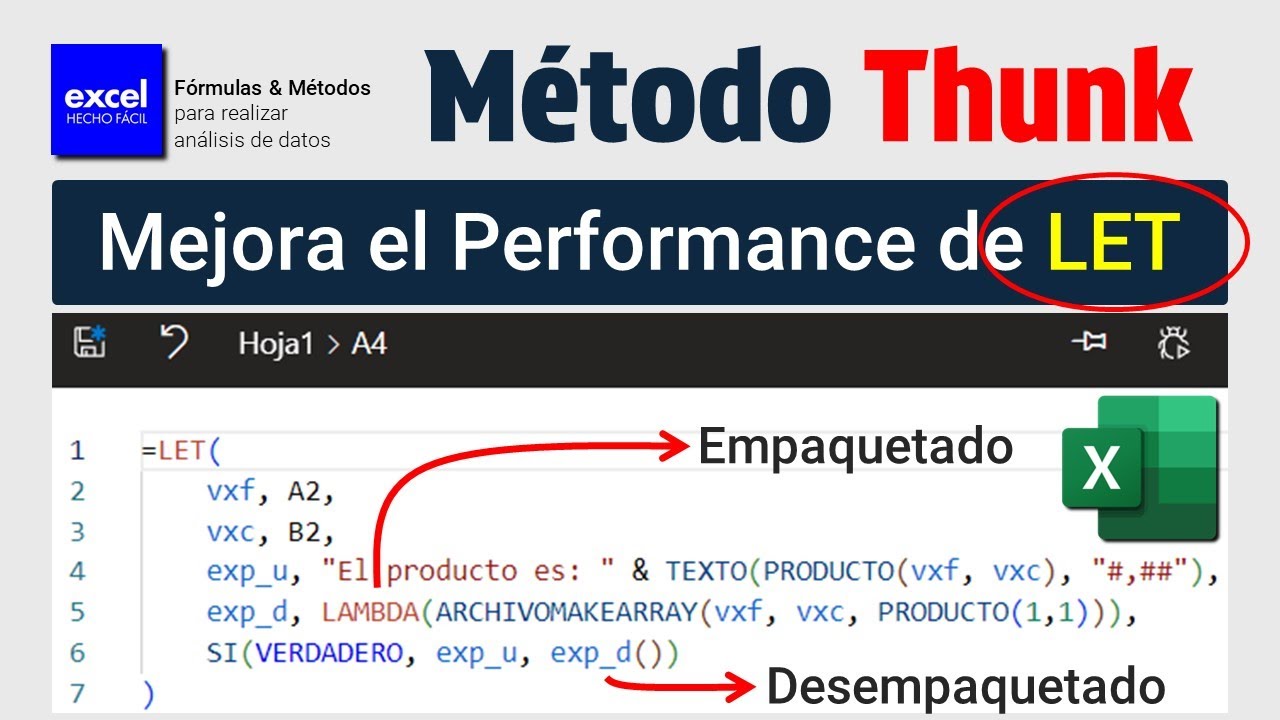 excel
HECHO FÁCIL

Fórmulas & Métodos para realizar análisis de datos

Método Thunk

Mejora el Performance de LET

Hoja1 > A4

1 =LET(
2 vxf, A2,
3 vxc, B2,
4 exp_u, "El producto es: " & TEXTO(PRODUCTO(vxf, vxc), "#,##"),
5 exp_d, LAMBDA(ARCHIVOMAKEARRAY(vxf, vxc, PRODUCTO(1,1))),
6 SI(VERDADERO, exp_u, exp_d())
7 )

Empaquetado

Desempaquetado

X